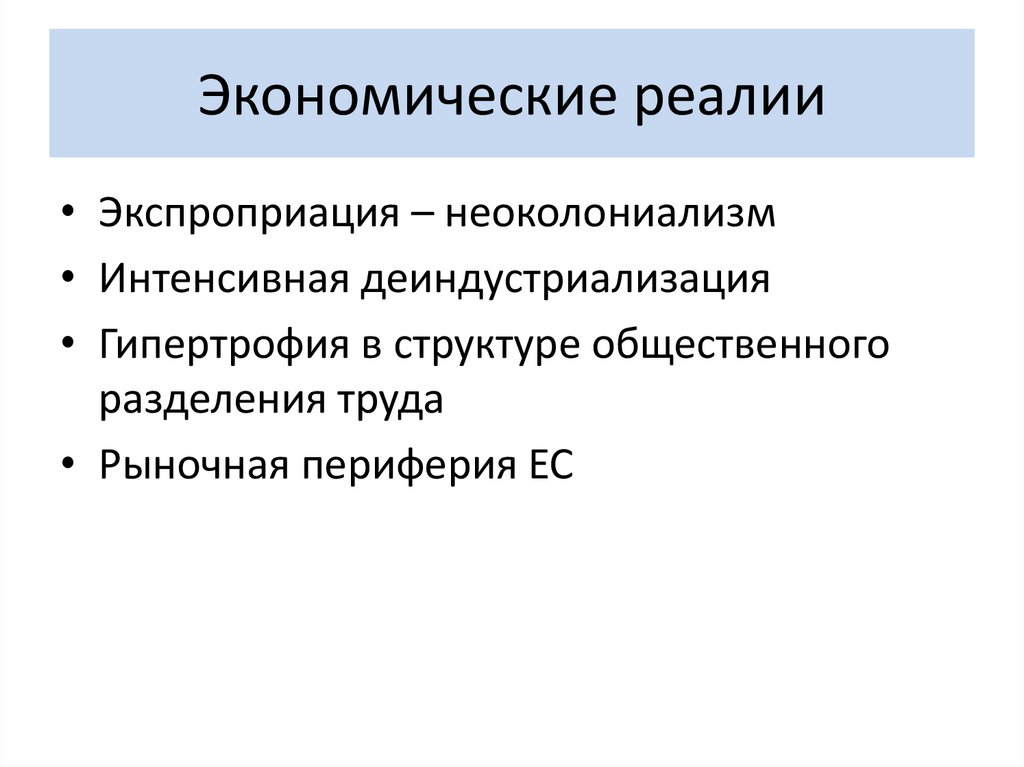 Экономические реалии

• Экспроприация – неоколониализм
• Интенсивная деиндустриализация
• Гипертрофия в структуре общественного разделения труда
• Рыночная периферия ЕС